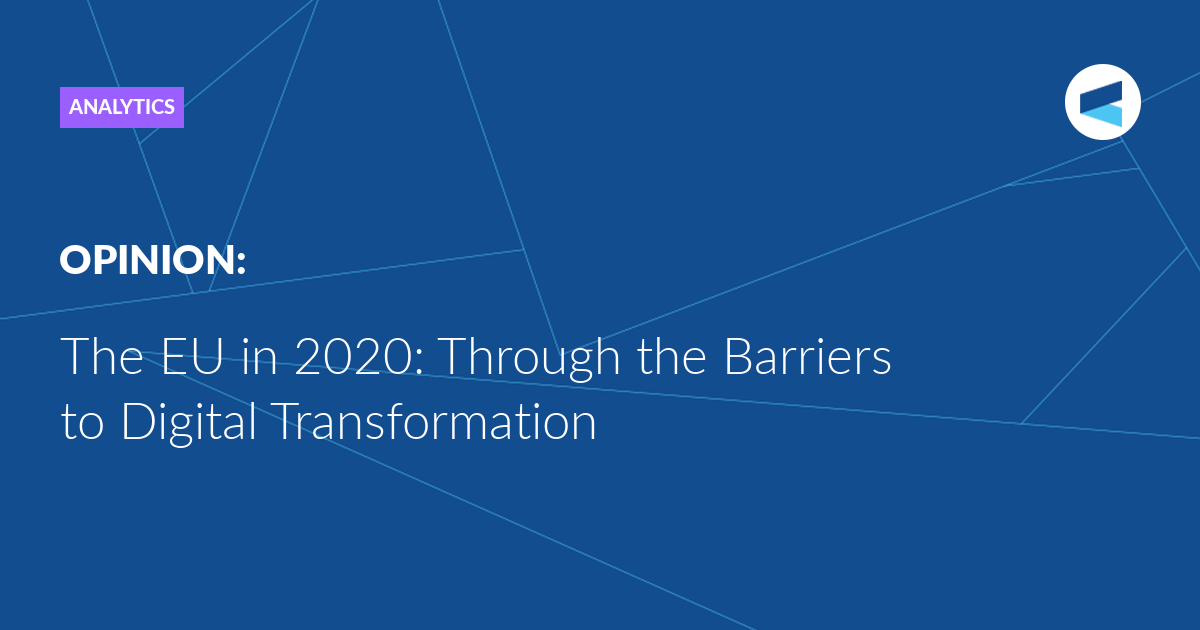 ANALYTICS

OPINION:

The EU in 2020: Through the Barriers to Digital Transformation